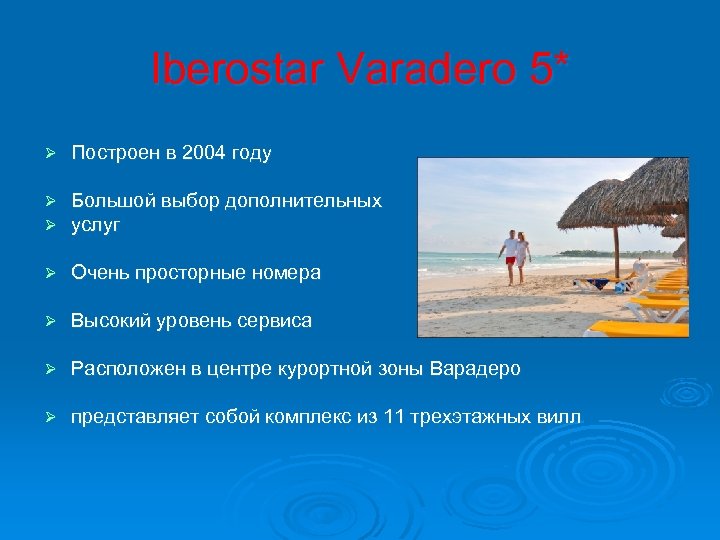 Iberostar Varadero 5*

➢ Построен в 2004 году

➢ Большой выбор дополнительных
➢ услуг

➢ Очень просторные номера

➢ Высокий уровень сервиса

➢ Расположен в центре курортной зоны Варадеро

➢ представляет собой комплекс из 11 трехэтажных вилл